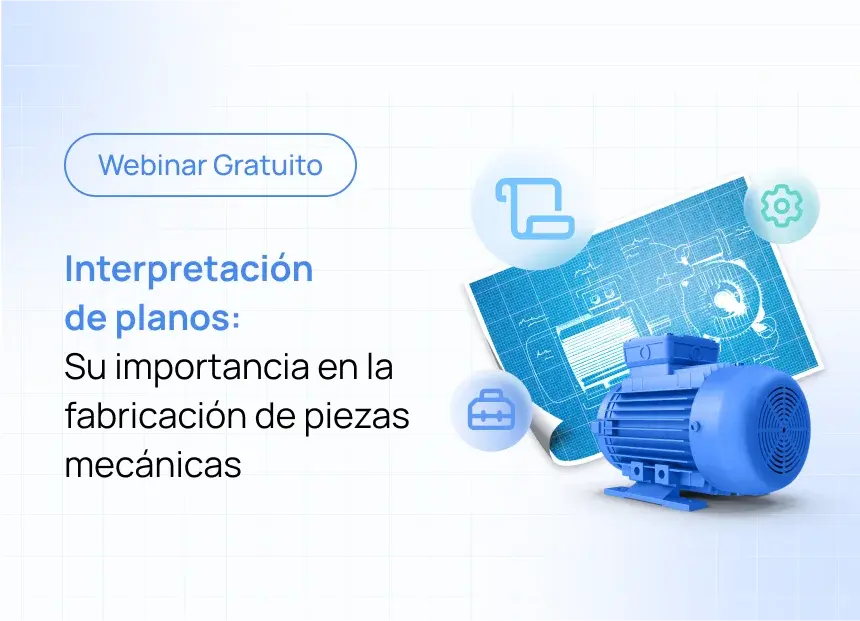 Webinar Gratuito

Interpretación de planos: Su importancia en la fabricación de piezas mecánicas